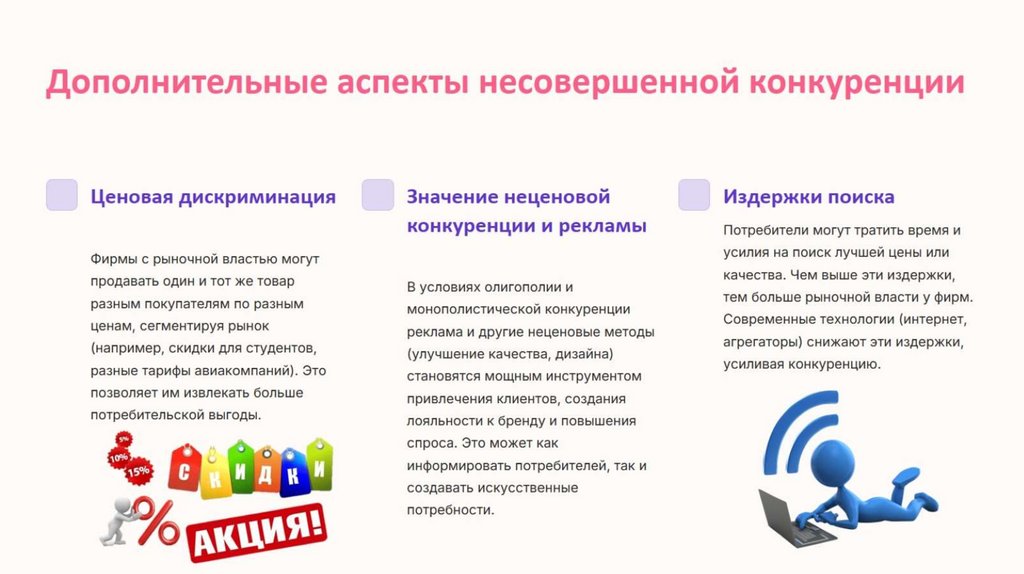 Дополнительные аспекты несовершенной конкуренции

Ценовая дискриминация

Фирмы с рыночной властью могут продавать один и тот же товар разным покупателям по разным ценам, сегментируя рынок (например, скидки для студентов, разные тарифы авиакомпаний). Это позволяет им извлекать больше потребительской выгоды.

5%
10%
15%
СКИДКИ
%
АКЦИЯ!

Значение неценовой конкуренции и рекламы

В условиях олигополии и монополистической конкуренции реклама и другие неценовые методы (улучшение качества, дизайна) становятся мощным инструментом привлечения клиентов, создания лояльности к бренду и повышения спроса. Это может как информировать потребителей, так и создавать искусственные потребности.

Издержки поиска

Потребители могут тратить время и усилия на поиск лучшей цены или качества. Чем выше эти издержки, тем больше рыночной власти у фирм. Современные технологии (интернет, агрегаторы) снижают эти издержки, усиливая конкуренцию.